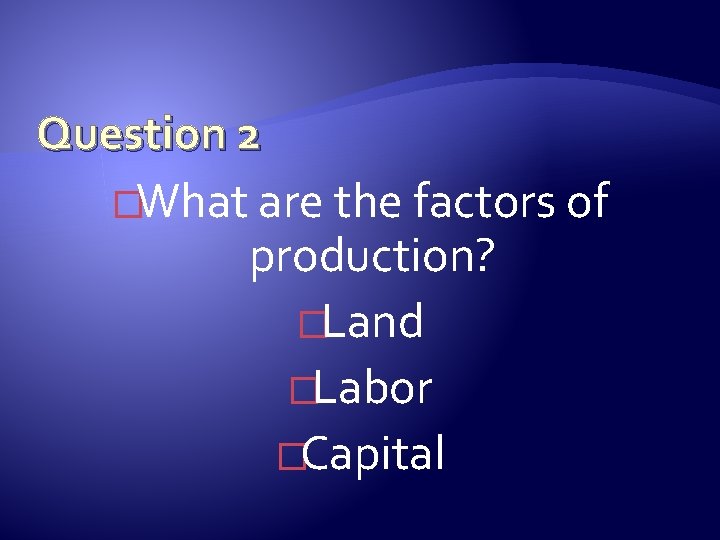 Question 2

What are the factors of production?

Land

Labor

Capital